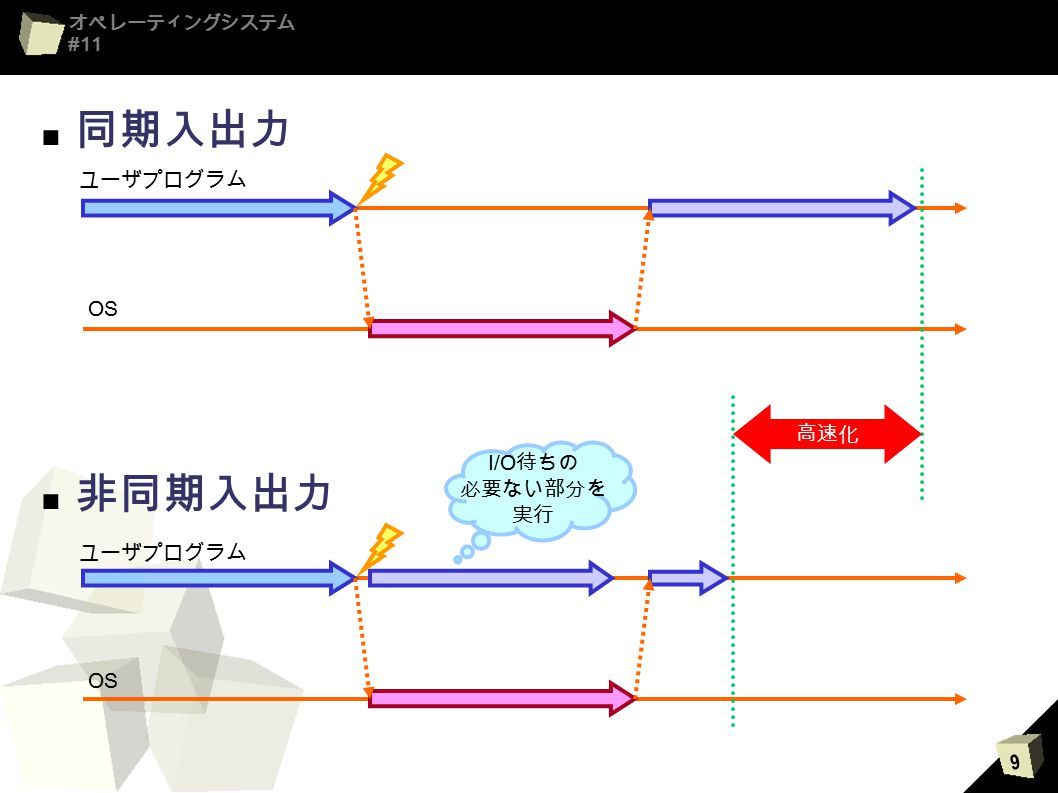 オペレーティングシステム
#11

■ 同期入出力

ユーザプログラム

OS

高速化

■ 非同期入出力

I/O待ちの必要ない部分を実行

ユーザプログラム

OS

9